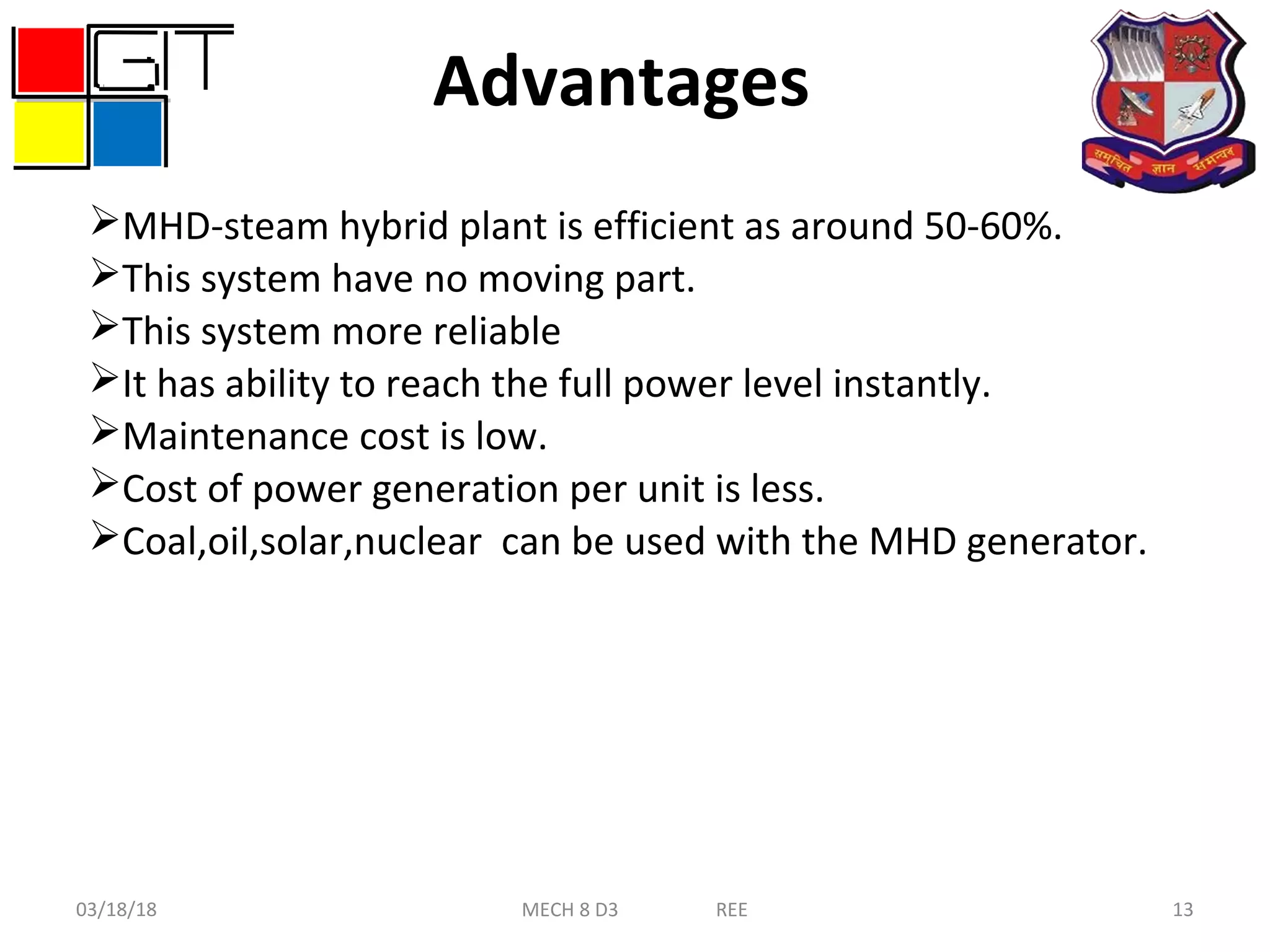 GIT

Advantages

समुचित ज्ञान समन्वय

➢MHD-steam hybrid plant is efficient as around 50-60%.
➢This system have no moving part.
➢This system more reliable
➢It has ability to reach the full power level instantly.
➢Maintenance cost is low.
➢Cost of power generation per unit is less.
➢Coal,oil,solar,nuclear can be used with the MHD generator.

03/18/18 MECH 8 D3 REE 13